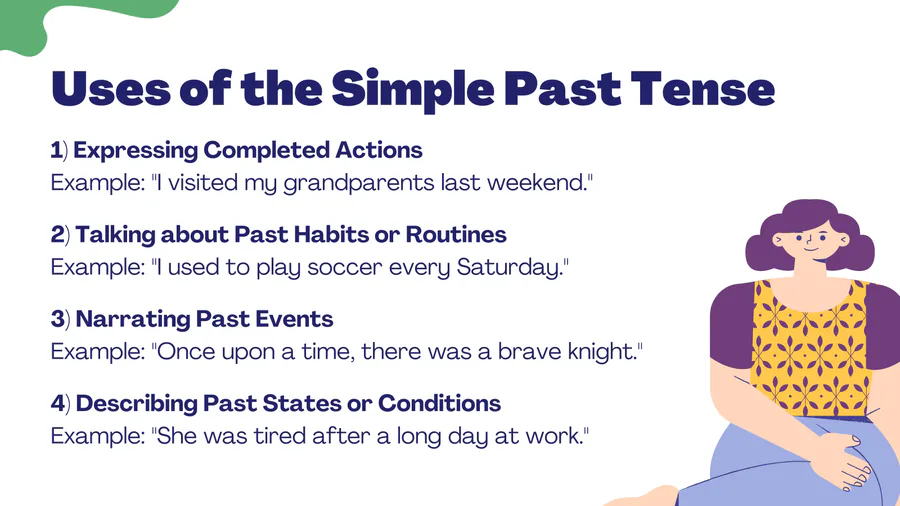 Uses of the Simple Past Tense

1) Expressing Completed Actions
Example: "I visited my grandparents last weekend."

2) Talking about Past Habits or Routines
Example: "I used to play soccer every Saturday."

3) Narrating Past Events
Example: "Once upon a time, there was a brave knight."

4) Describing Past States or Conditions
Example: "She was tired after a long day at work."